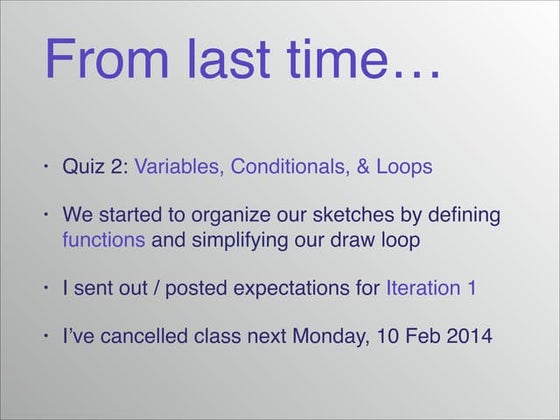 From last time…

• Quiz 2: Variables, Conditionals, & Loops

• We started to organize our sketches by defining functions and simplifying our draw loop

• I sent out / posted expectations for Iteration 1

• I've cancelled class next Monday, 10 Feb 2014